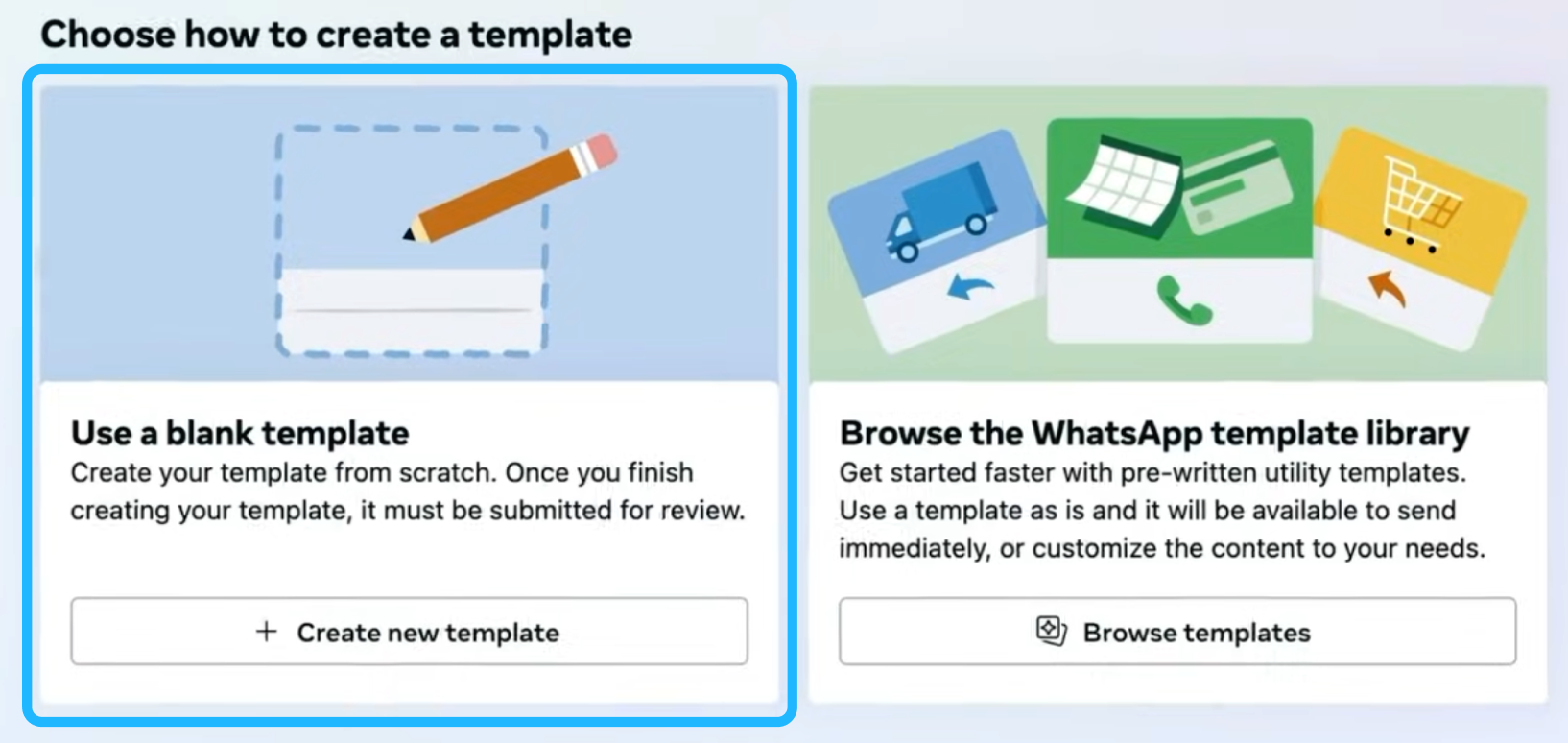 Choose how to create a template

Use a blank template
Create your template from scratch. Once you finish creating your template, it must be submitted for review.

+ Create new template

Browse the WhatsApp template library
Get started faster with pre-written utility templates. Use a template as is and it will be available to send immediately, or customize the content to your needs.

Browse templates